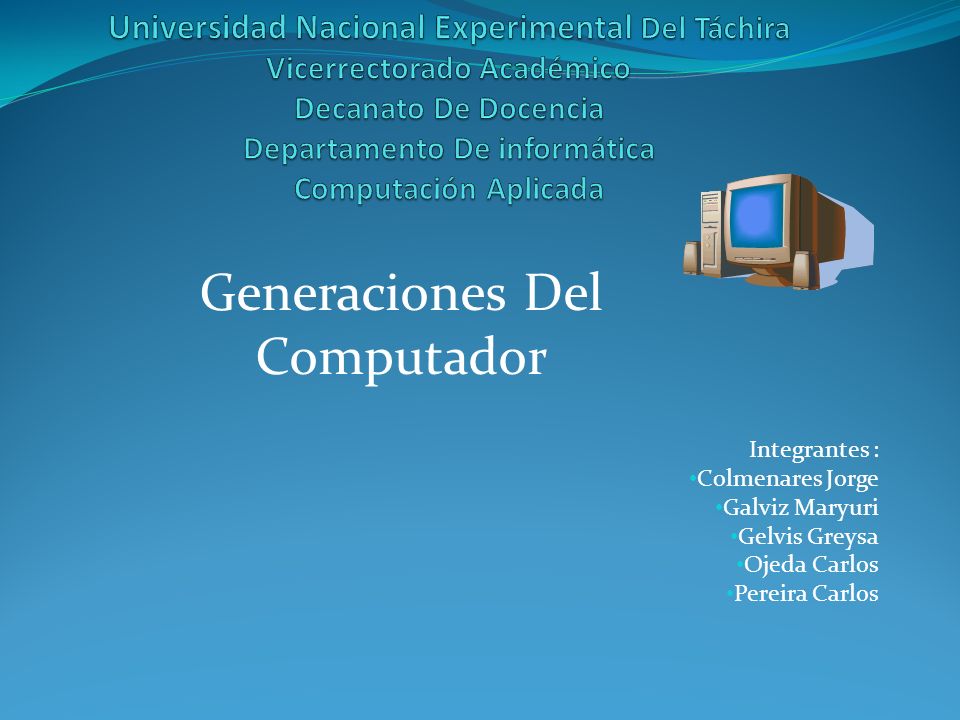 Universidad Nacional Experimental Del Táchira
Vicerrectorado Académico
Decanato De Docencia
Departamento De informática
Computación Aplicada

Generaciones Del Computador

Integrantes :
•Colmenares Jorge
•Galviz Maryuri
•Gelvis Greysa
•Ojeda Carlos
•Pereira Carlos